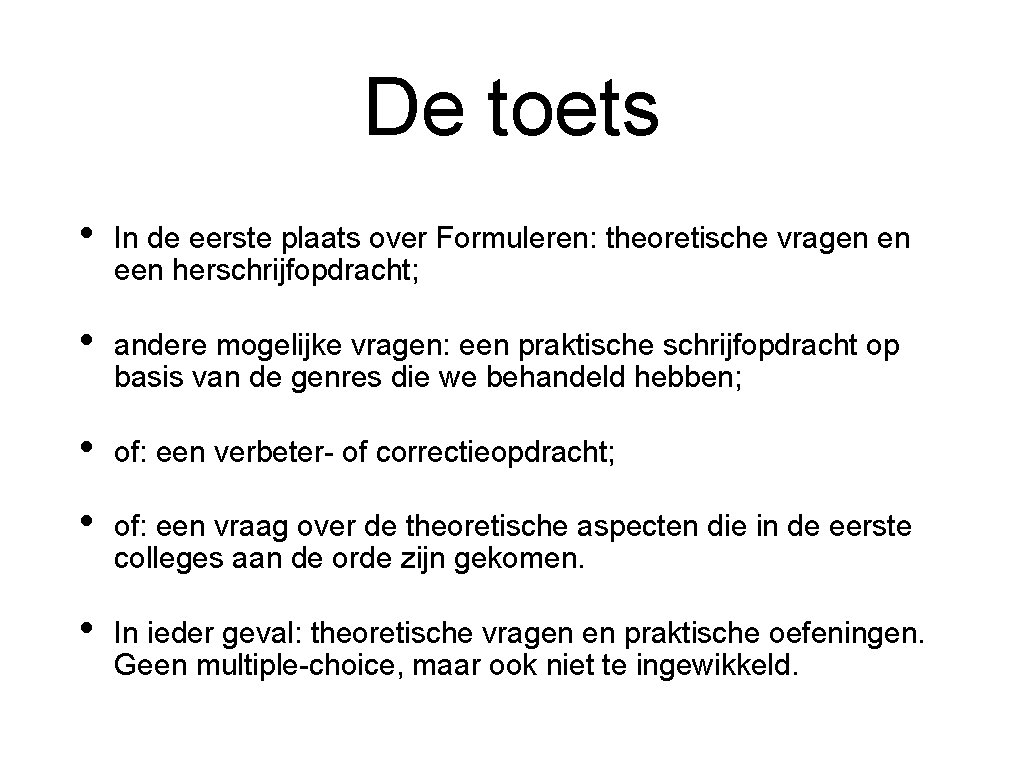 De toets

• In de eerste plaats over Formuleren: theoretische vragen en een herschrijfopdracht;

• andere mogelijke vragen: een praktische schrijfopdracht op basis van de genres die we behandeld hebben;

• of: een verbeter- of correctieopdracht;

• of: een vraag over de theoretische aspecten die in de eerste colleges aan de orde zijn gekomen.

• In ieder geval: theoretische vragen en praktische oefeningen. Geen multiple-choice, maar ook niet te ingewikkeld.